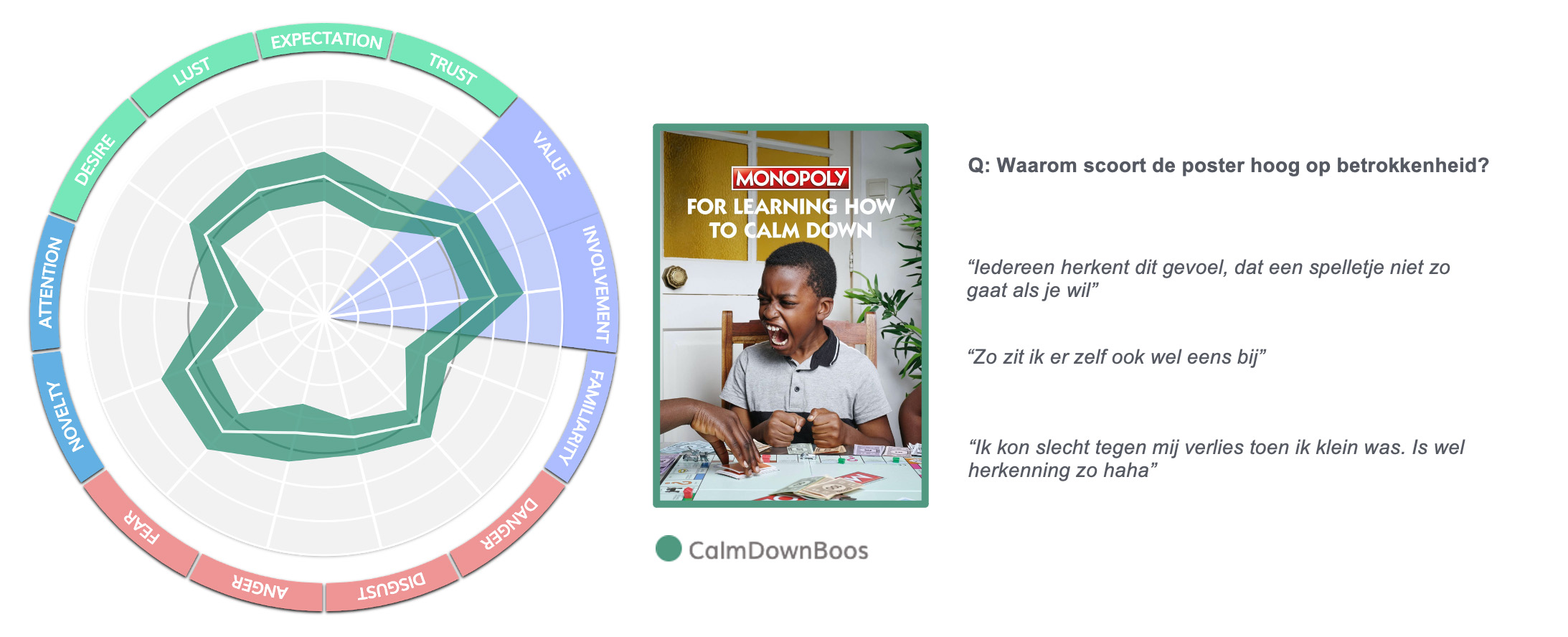 EXPECTATION
TRUST
VALUE
INVOLVEMENT
FAMILIARITY
DANGER
DISGUST
ANGER
FEAR
NOVELTY
ATTENTION
DESIRE
LUST

MONOPOLY
FOR LEARNING HOW TO CALM DOWN

CalmDownBoos

Q: Waarom scoort de poster hoog op betrokkenheid?

“Iedereen herkent dit gevoel, dat een spelletje niet zo gaat als je wil”

“Zo zit ik er zelf ook wel eens bij”

“Ik kon slecht tegen mij verlies toen ik klein was. Is wel herkenning zo haha”